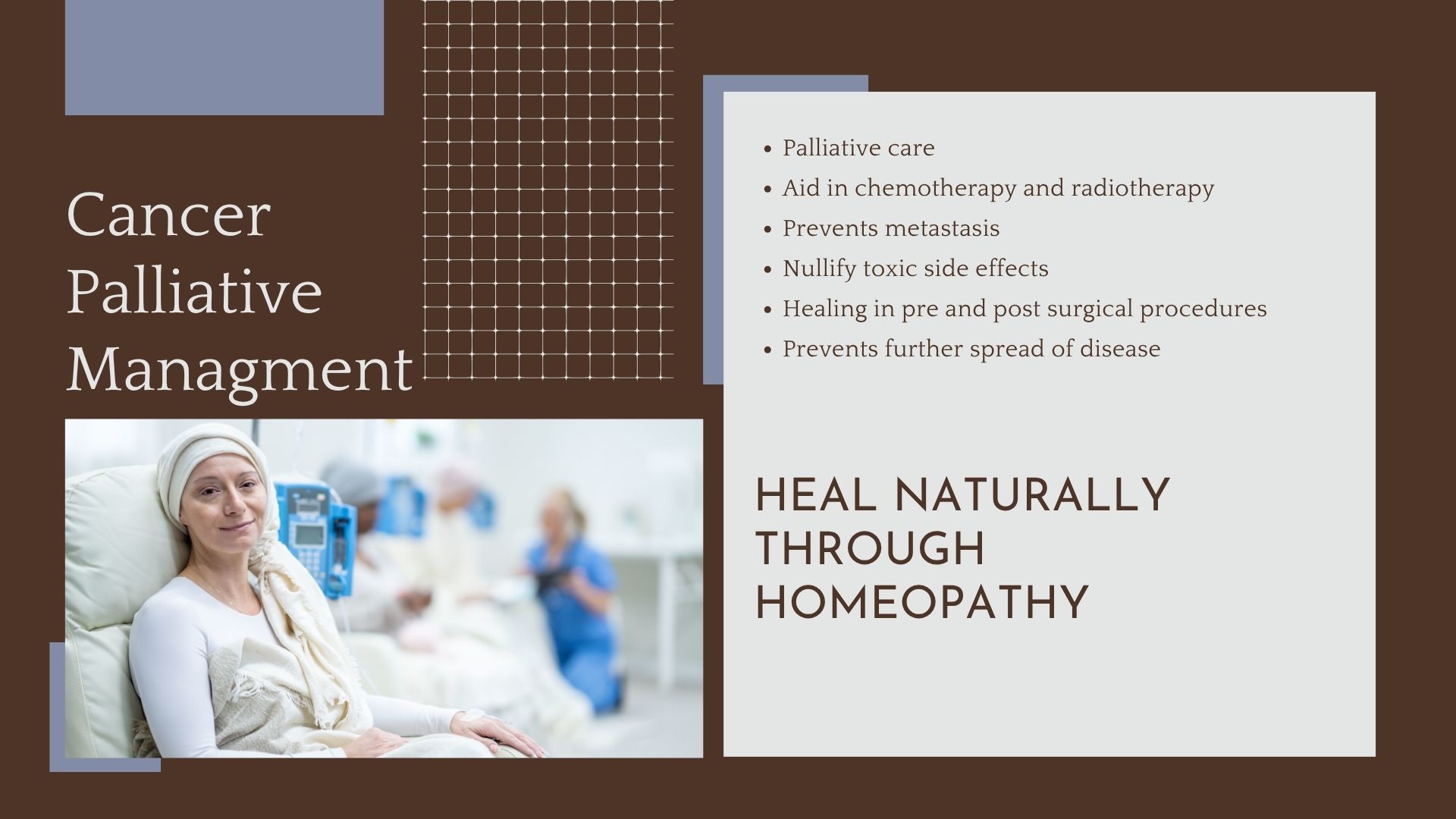 Cancer Palliative Managment

- Palliative care
- Aid in chemotherapy and radiotherapy
- Prevents metastasis
- Nullify toxic side effects
- Healing in pre and post surgical procedures
- Prevents further spread of disease

HEAL NATURALLY THROUGH HOMEOPATHY